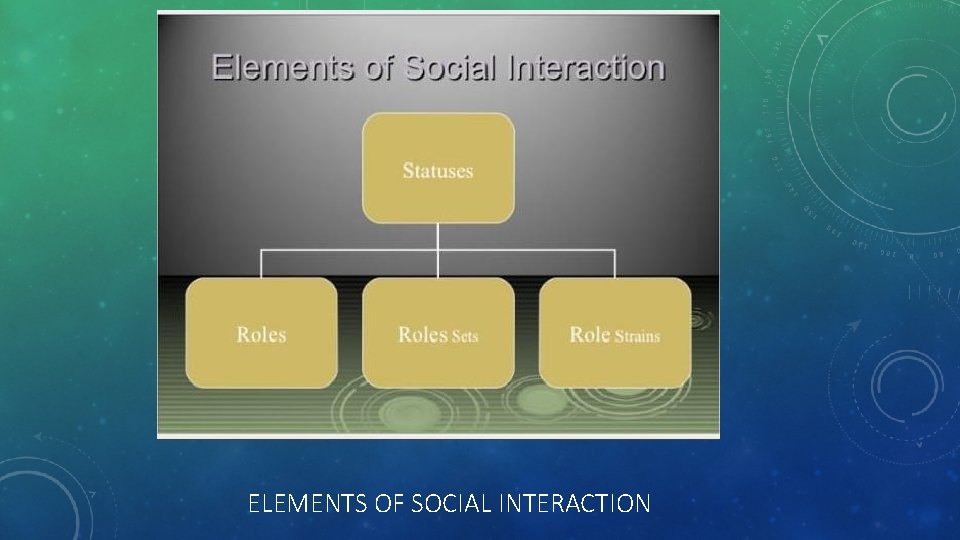 Elements of Social Interaction

Statuses

Roles

Roles Sets

Role Strains

ELEMENTS OF SOCIAL INTERACTION